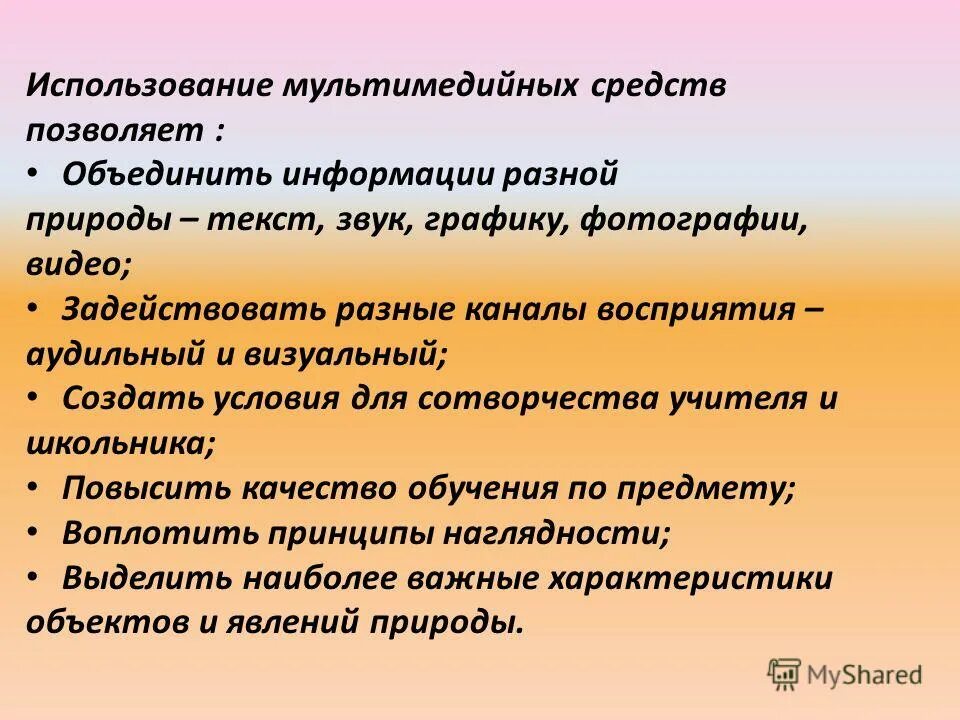 Использование мультимедийных средств позволяет :
• Объединить информации разной природы – текст, звук, графику, фотографии, видео;
• Задействовать разные каналы восприятия – аудильный и визуальный;
• Создать условия для сотворчества учителя и школьника;
• Повысить качество обучения по предмету;
• Воплотить принципы наглядности;
• Выделить наиболее важные характеристики объектов и явлений природы.

MyShared